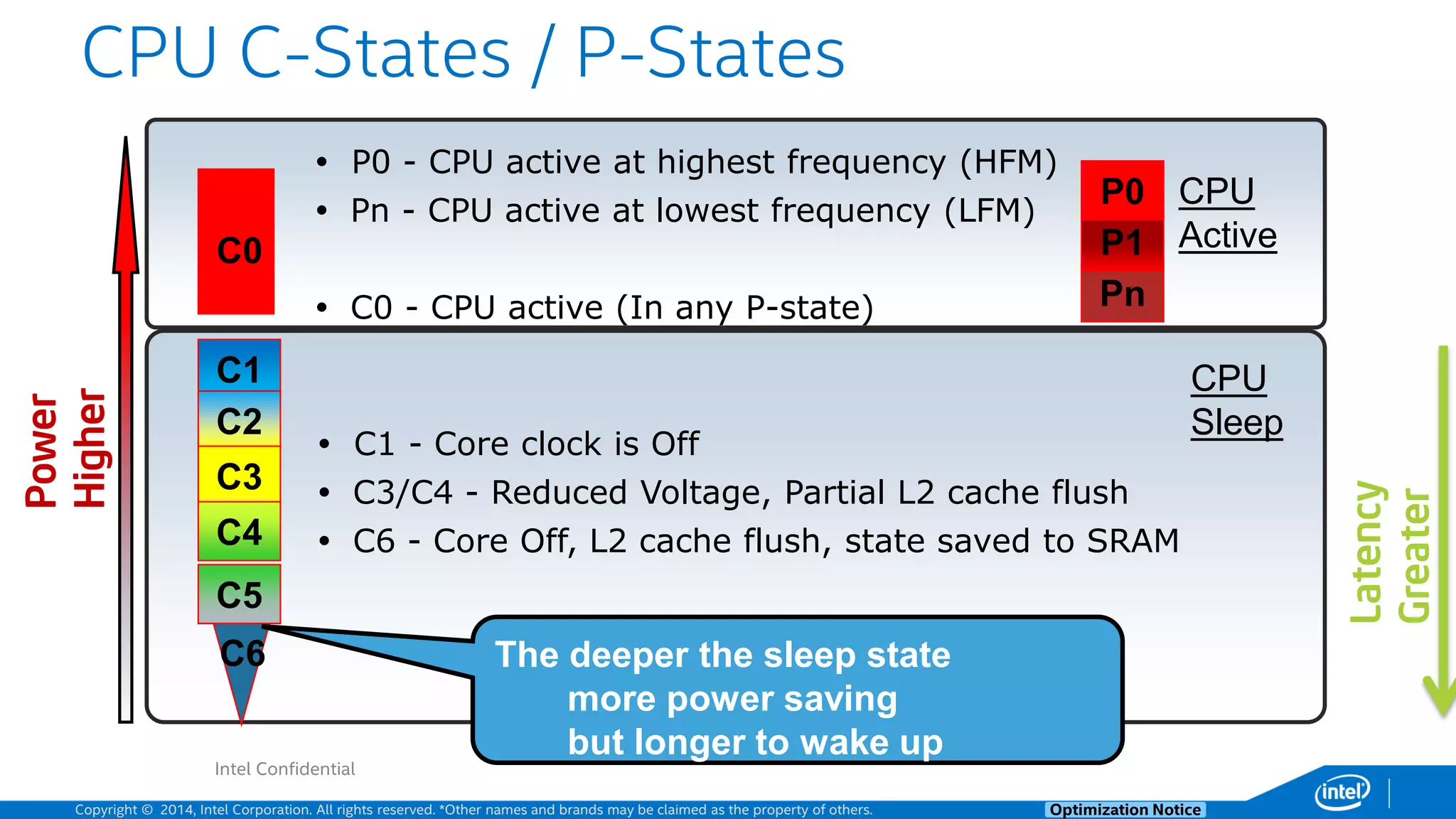 CPU C-States / P-States

Higher
Power

C0

• P0 - CPU active at highest frequency (HFM)
• Pn - CPU active at lowest frequency (LFM)

• C0 - CPU active (In any P-state)

P0
P1
Pn

CPU
Active

C1
C2
C3
C4
C5
C6

• C1 - Core clock is Off
• C3/C4 - Reduced Voltage, Partial L2 cache flush
• C6 - Core Off, L2 cache flush, state saved to SRAM

CPU
Sleep

Greater
Latency

The deeper the sleep state
more power saving
but longer to wake up

Intel Confidential

Copyright © 2014, Intel Corporation. All rights reserved. *Other names and brands may be claimed as the property of others.

Optimization Notice

intel